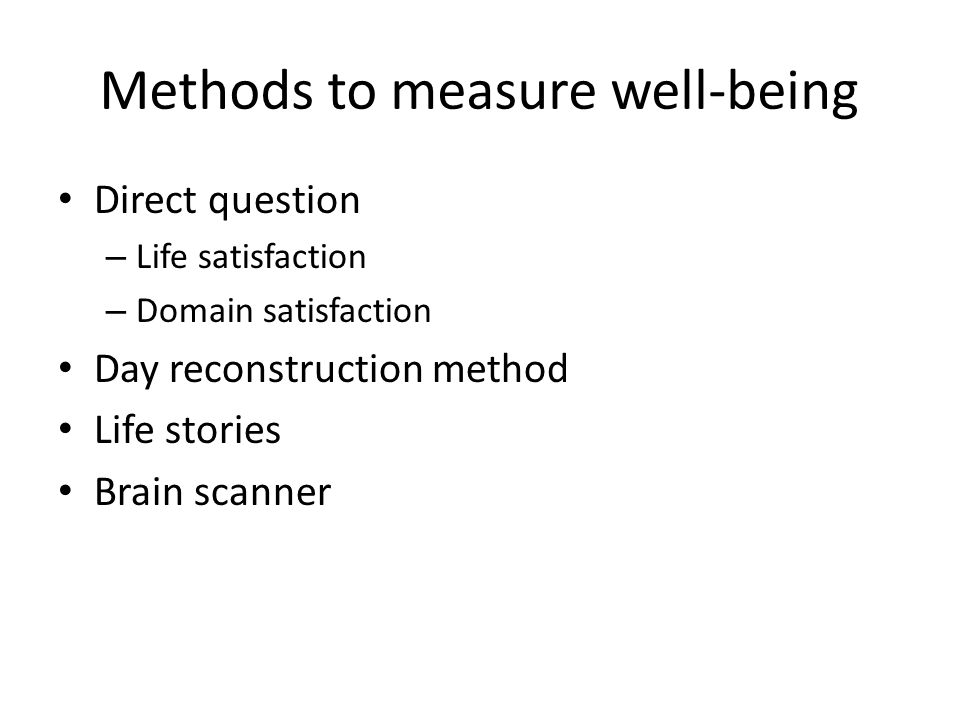 Methods to measure well-being

• Direct question
  – Life satisfaction
  – Domain satisfaction
• Day reconstruction method
• Life stories
• Brain scanner